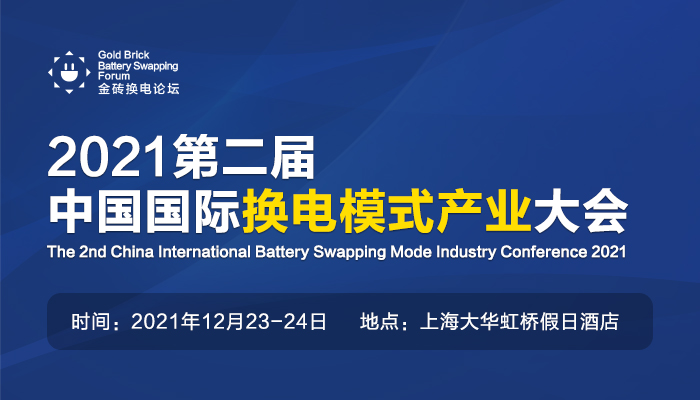 Gold Brick
Battery Swapping
Forum
金砖换电论坛

2021第二届
中国国际换电模式产业大会
The 2nd China International Battery Swapping Mode Industry Conference 2021

时间：2021年12月23-24日　地点：上海大华虹桥假日酒店